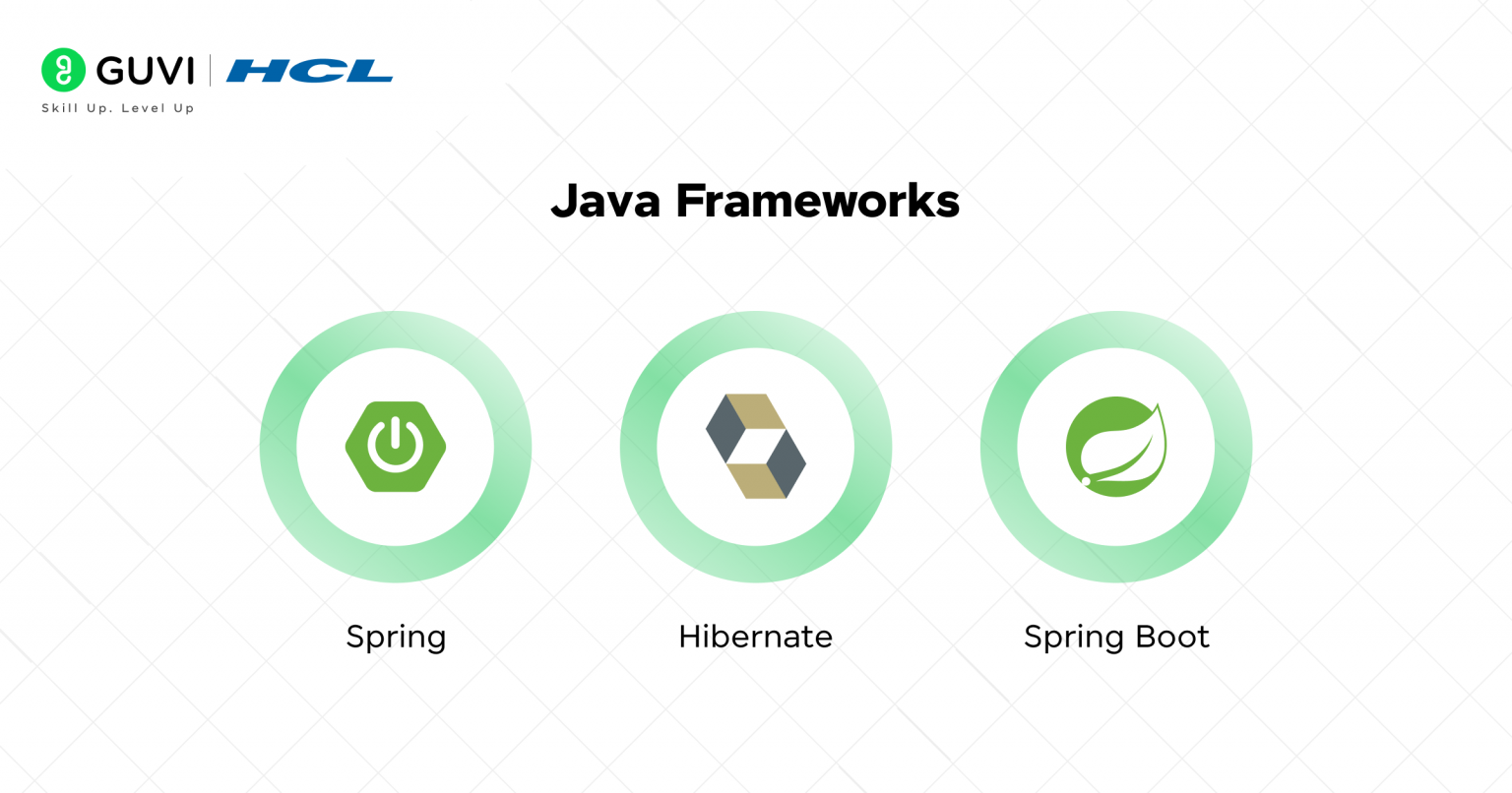 GUVI | HCL
Skill Up. Level Up

Java Frameworks

Spring

Hibernate

Spring Boot